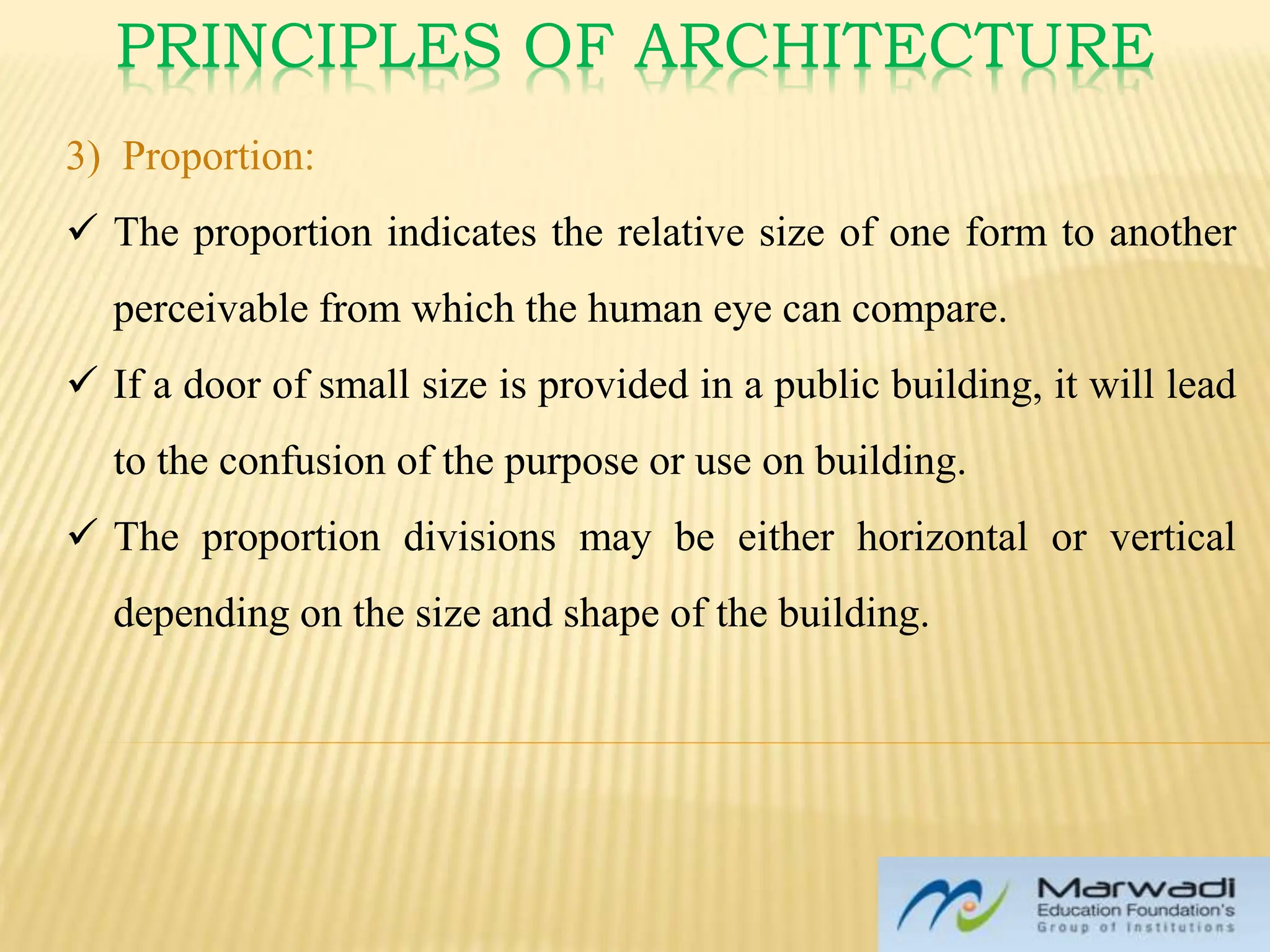 PRINCIPLES OF ARCHITECTURE

3) Proportion:

✓ The proportion indicates the relative size of one form to another perceivable from which the human eye can compare.

✓ If a door of small size is provided in a public building, it will lead to the confusion of the purpose or use on building.

✓ The proportion divisions may be either horizontal or vertical depending on the size and shape of the building.

Marwadi
Education Foundation's
Group of Institutions